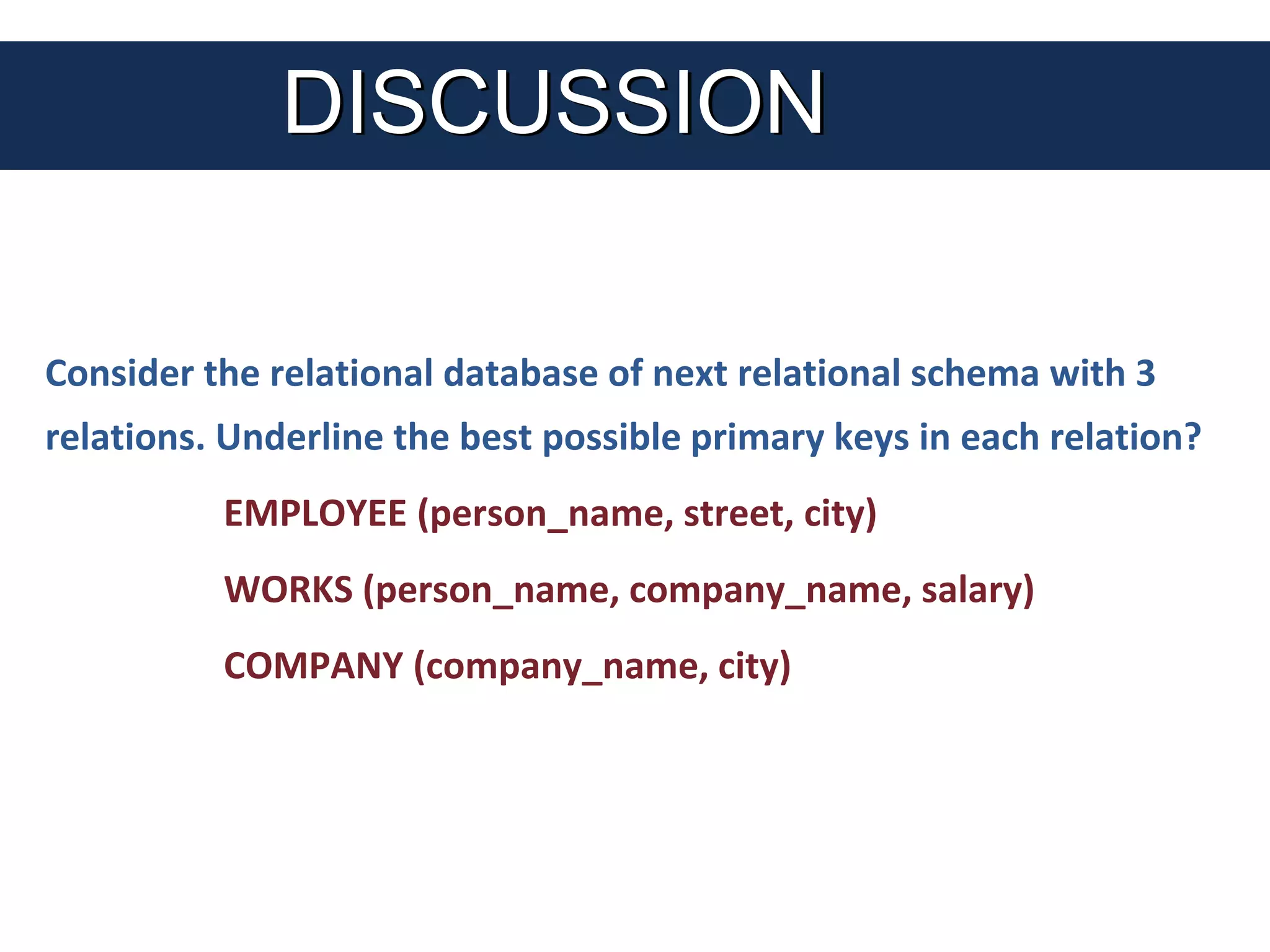 DISCUSSION

Consider the relational database of next relational schema with 3 relations. Underline the best possible primary keys in each relation?

EMPLOYEE (person_name, street, city)

WORKS (person_name, company_name, salary)

COMPANY (company_name, city)